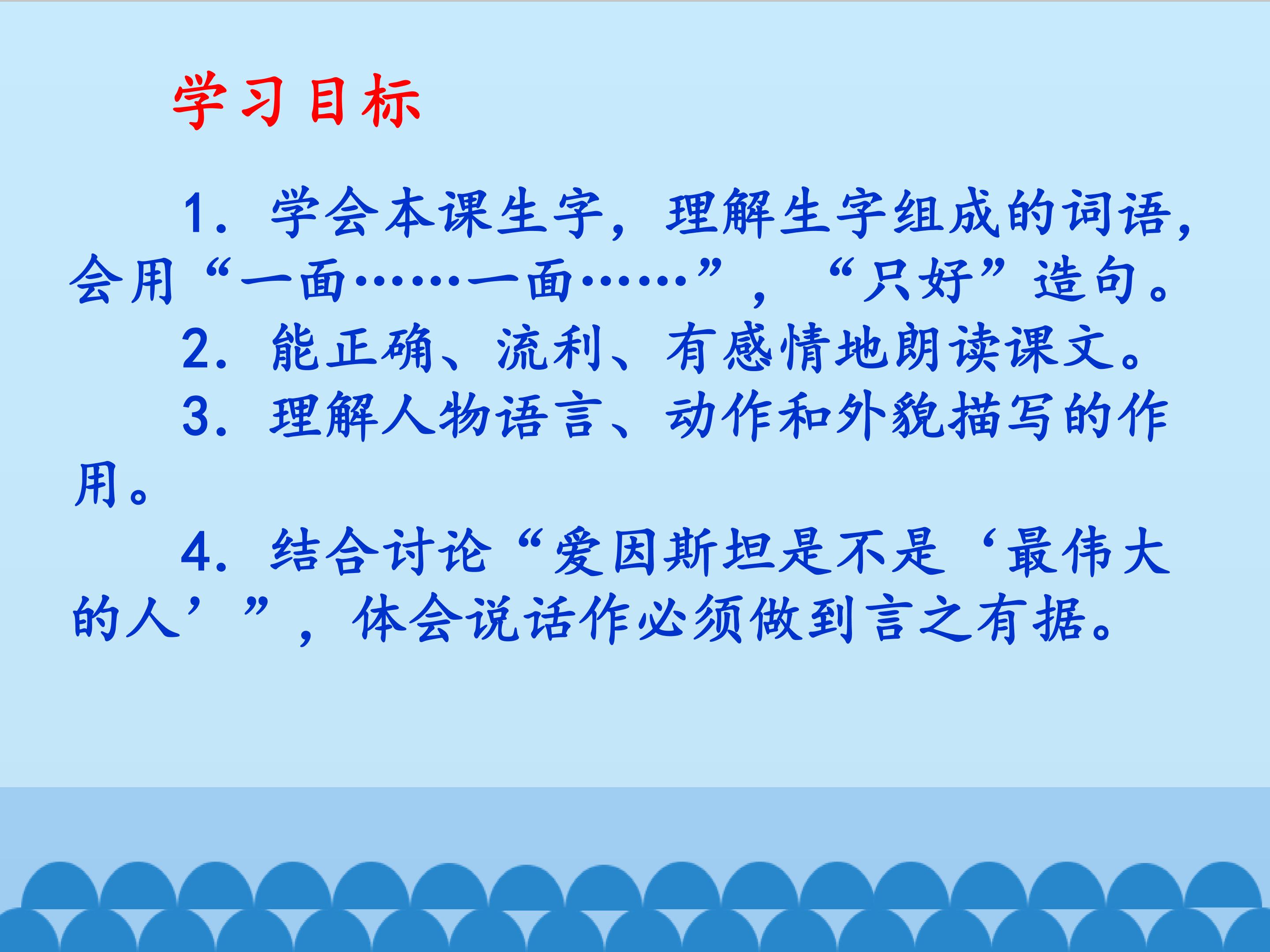 学习目标

1.学会本课生字，理解生字组成的词语，会用“一面……一面……”，“只好”造句。

2.能正确、流利、有感情地朗读课文。

3.理解人物语言、动作和外貌描写的作用。

4.结合讨论“爱因斯坦是不是‘最伟大的人’”，体会说话作必须做到言之有据。